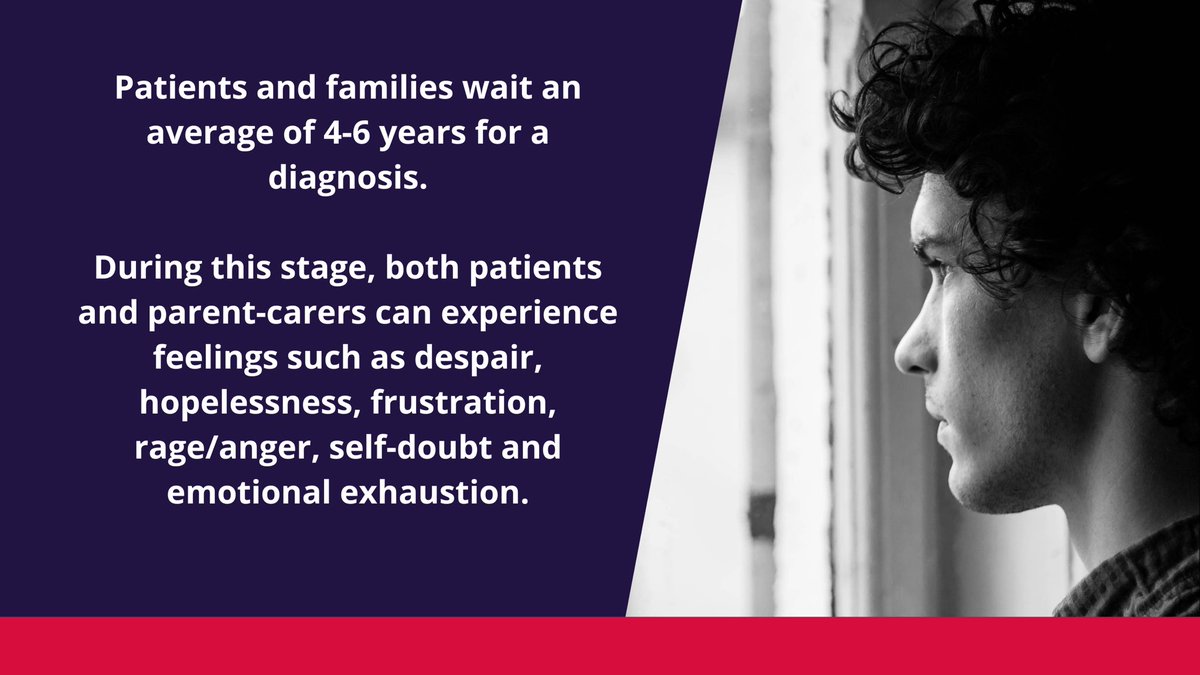 Patients and families wait an average of 4-6 years for a diagnosis.

During this stage, both patients and parent-carers can experience feelings such as despair, hopelessness, frustration, rage/anger, self-doubt and emotional exhaustion.